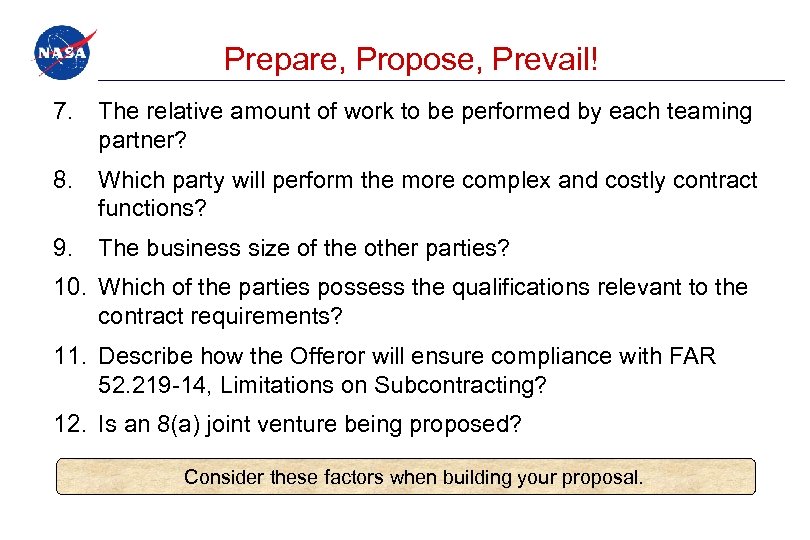 NASA

Prepare, Propose, Prevail!

7. The relative amount of work to be performed by each teaming partner?

8. Which party will perform the more complex and costly contract functions?

9. The business size of the other parties?

10. Which of the parties possess the qualifications relevant to the contract requirements?

11. Describe how the Offeror will ensure compliance with FAR 52.219-14, Limitations on Subcontracting?

12. Is an 8(a) joint venture being proposed?

Consider these factors when building your proposal.